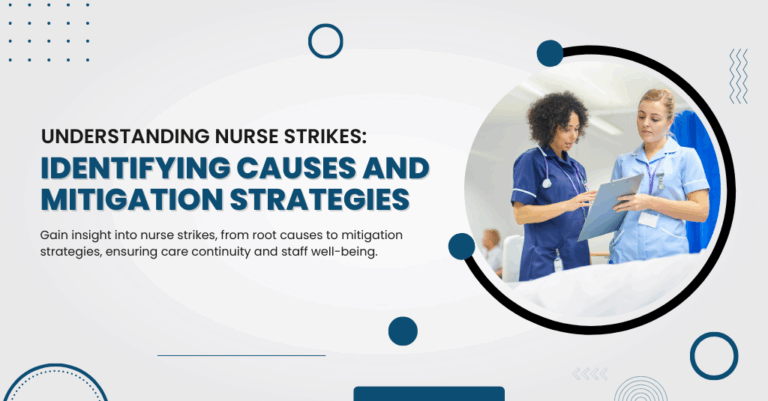 UNDERSTANDING NURSE STRIKES:
IDENTIFYING CAUSES AND MITIGATION STRATEGIES

Gain insight into nurse strikes, from root causes to mitigation strategies, ensuring care continuity and staff well-being.